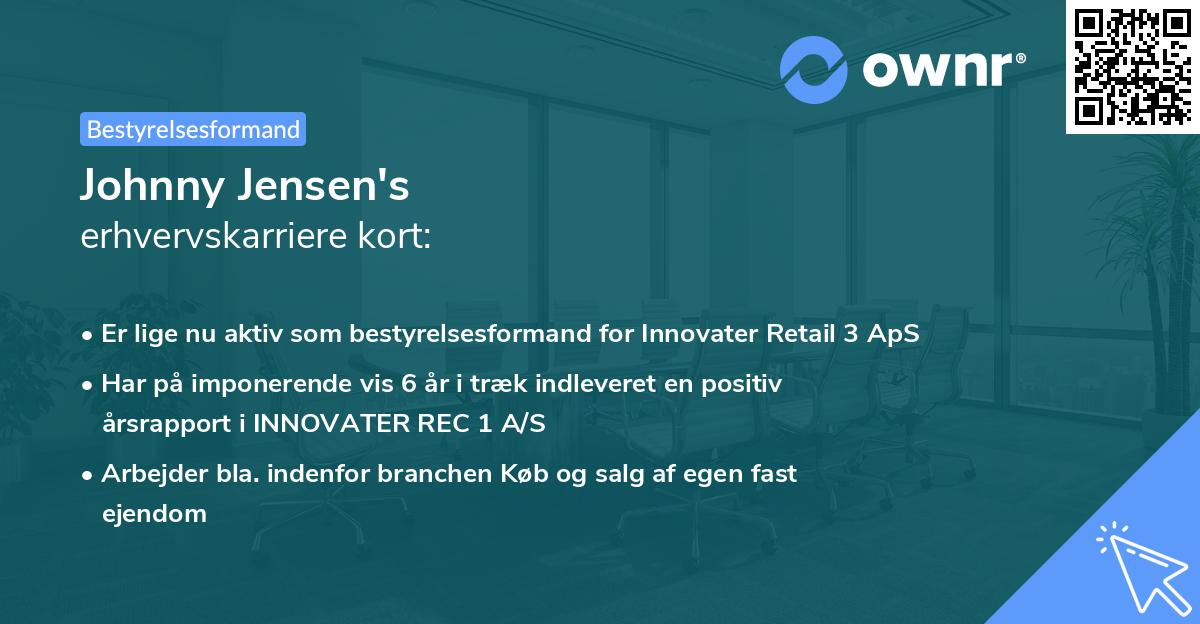 ownr®

Bestyrelsesformand

Johnny Jensen's
erhvervskarriere kort:

• Er lige nu aktiv som bestyrelsesformand for Innovater Retail 3 ApS

• Har på imponerende vis 6 år i træk indleveret en positiv årsrapport i INNOVATER REC 1 A/S

• Arbejder bla. indenfor branchen Køb og salg af egen fast ejendom